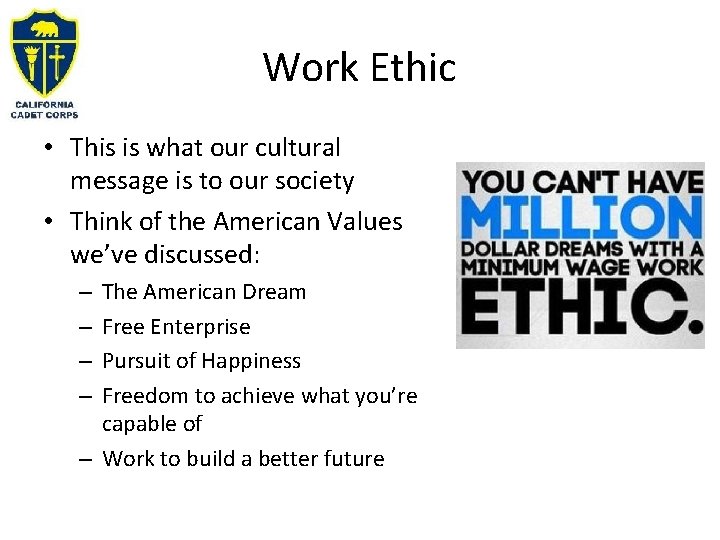 CALIFORNIA CADET CORPS

Work Ethic

• This is what our cultural message is to our society
• Think of the American Values we've discussed:
– The American Dream
– Free Enterprise
– Pursuit of Happiness
– Freedom to achieve what you're capable of
– Work to build a better future

YOU CAN'T HAVE MILLION DOLLAR DREAMS WITH A MINIMUM WAGE WORK ETHIC.